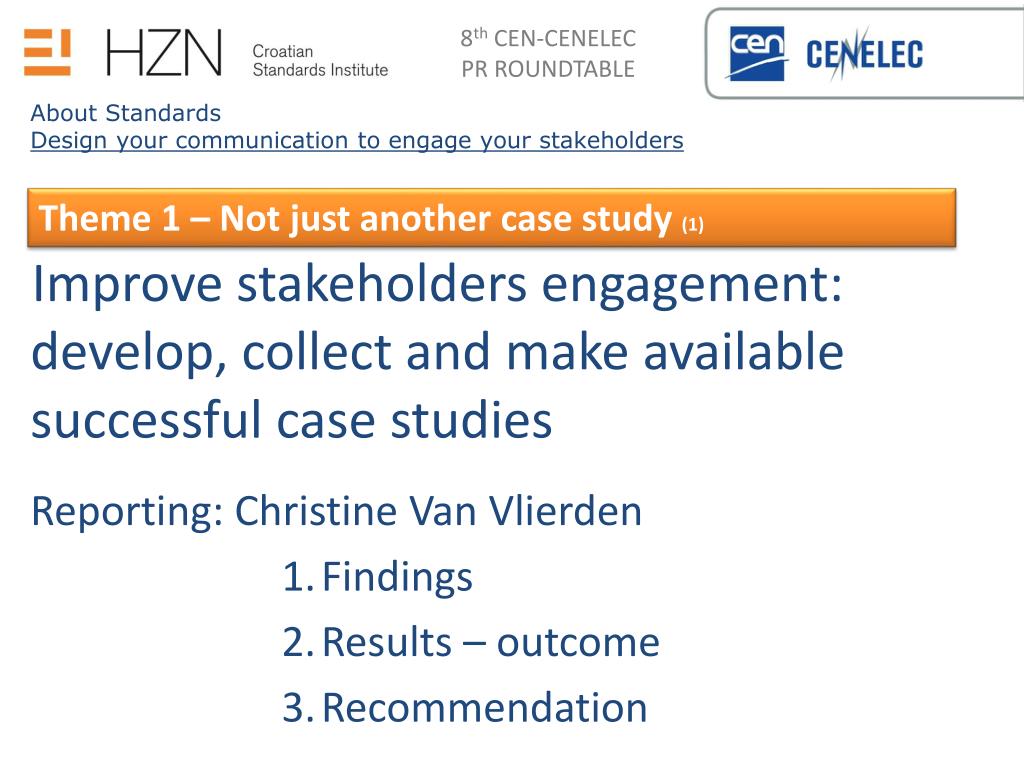 HZN Croatian Standards Institute

8$^{th}$ CEN-CENELEC PR ROUNDTABLE

cen CENELEC

About Standards
Design your communication to engage your stakeholders

Theme 1 – Not just another case study (1)

Improve stakeholders engagement: develop, collect and make available successful case studies

Reporting: Christine Van Vlierden

1. Findings
2. Results – outcome
3. Recommendation